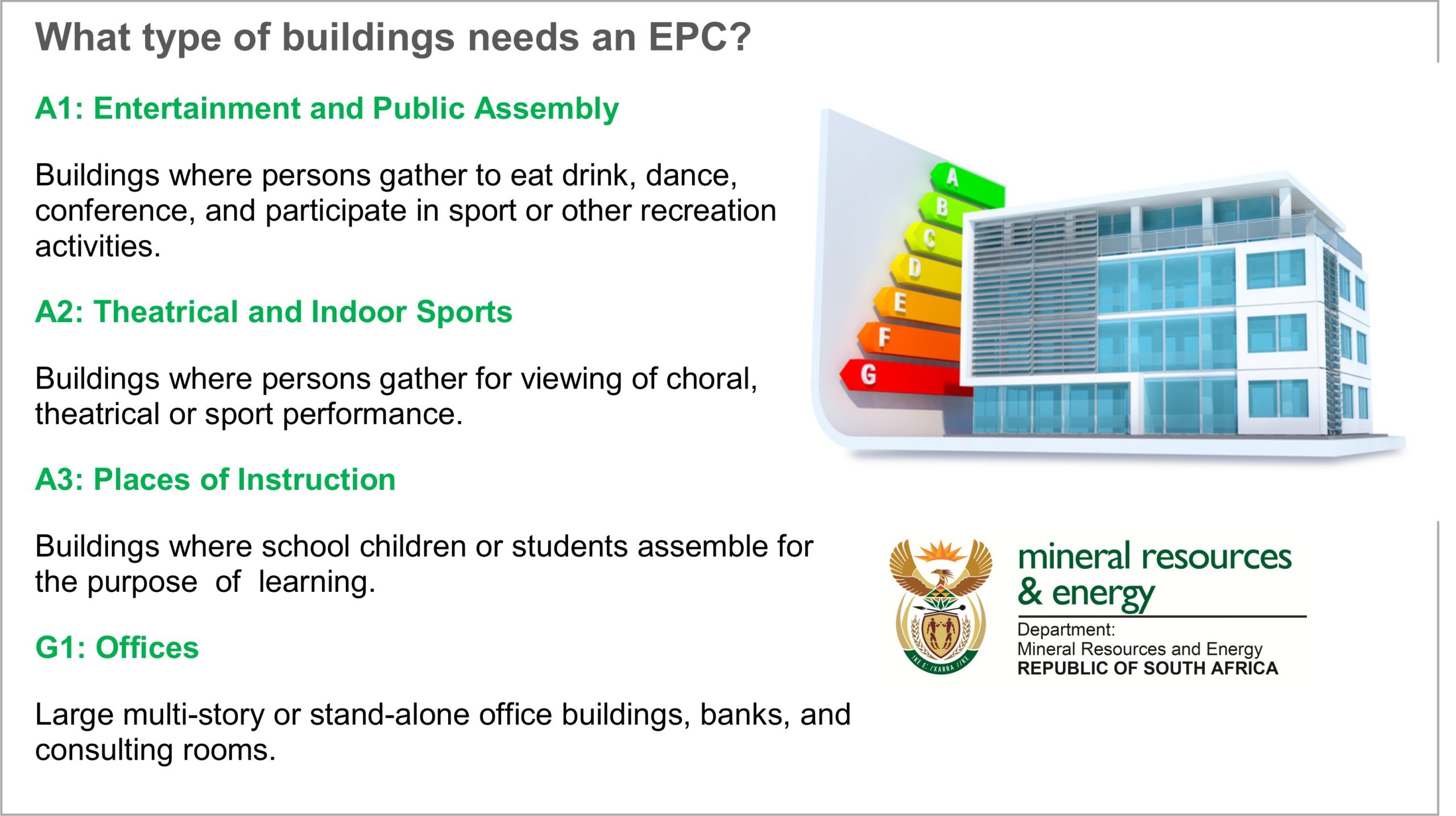 What type of buildings needs an EPC?

A1: Entertainment and Public Assembly

Buildings where persons gather to eat drink, dance, conference, and participate in sport or other recreation activities.

A2: Theatrical and Indoor Sports

Buildings where persons gather for viewing of choral, theatrical or sport performance.

A3: Places of Instruction

Buildings where school children or students assemble for the purpose of learning.

G1: Offices

Large multi-story or stand-alone office buildings, banks, and consulting rooms.

A
B
C
D
E
F
G

!KE E: /XARRA //KE

mineral resources & energy

Department:
Mineral Resources and Energy
REPUBLIC OF SOUTH AFRICA